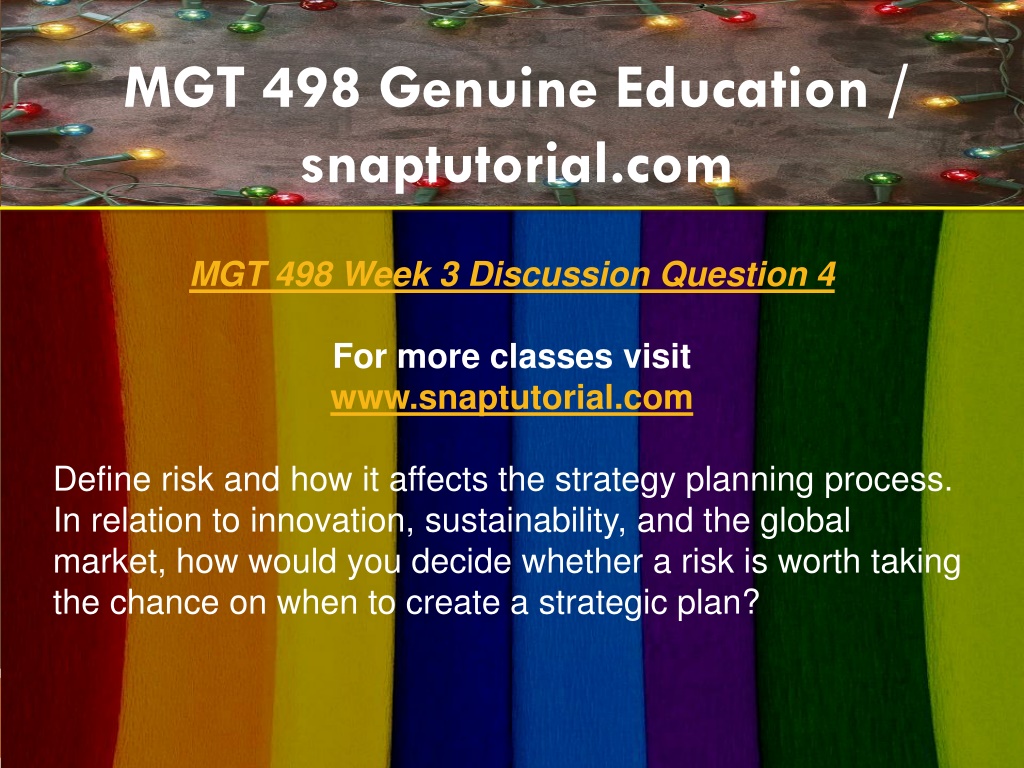 MGT 498 Genuine Education / snaptutorial.com

MGT 498 Week 3 Discussion Question 4

For more classes visit
www.snaptutorial.com

Define risk and how it affects the strategy planning process. In relation to innovation, sustainability, and the global market, how would you decide whether a risk is worth taking the chance on when to create a strategic plan?